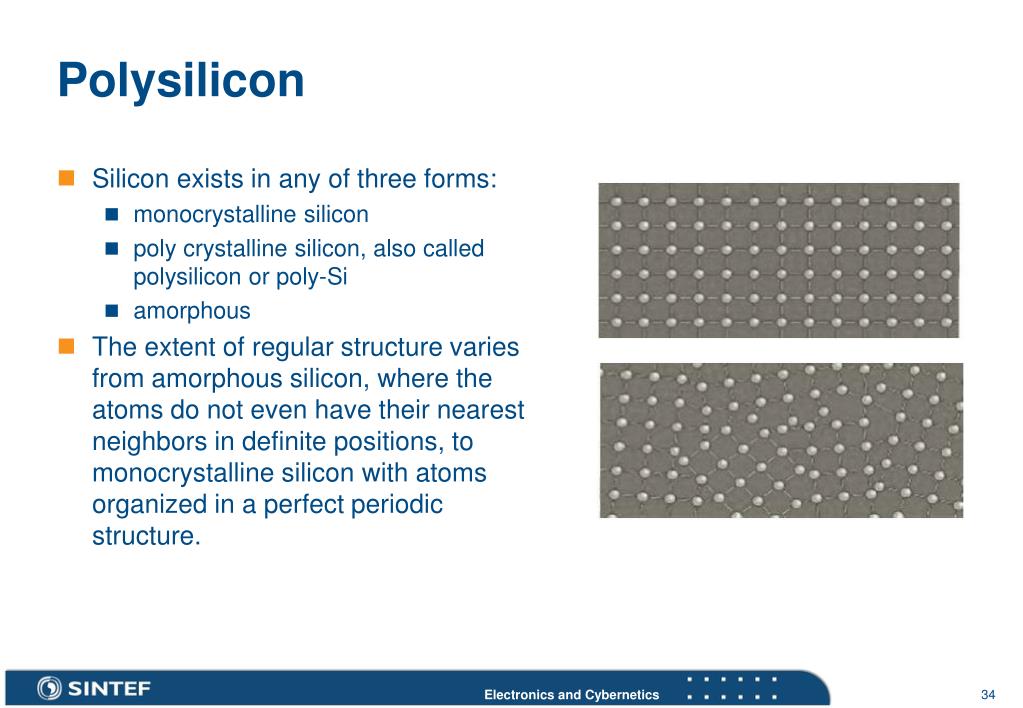 Polysilicon

Silicon exists in any of three forms:

monocrystalline silicon

poly crystalline silicon, also called polysilicon or poly-Si

amorphous

The extent of regular structure varies from amorphous silicon, where the atoms do not even have their nearest neighbors in definite positions, to monocrystalline silicon with atoms organized in a perfect periodic structure.

SINTEF

Electronics and Cybernetics

34